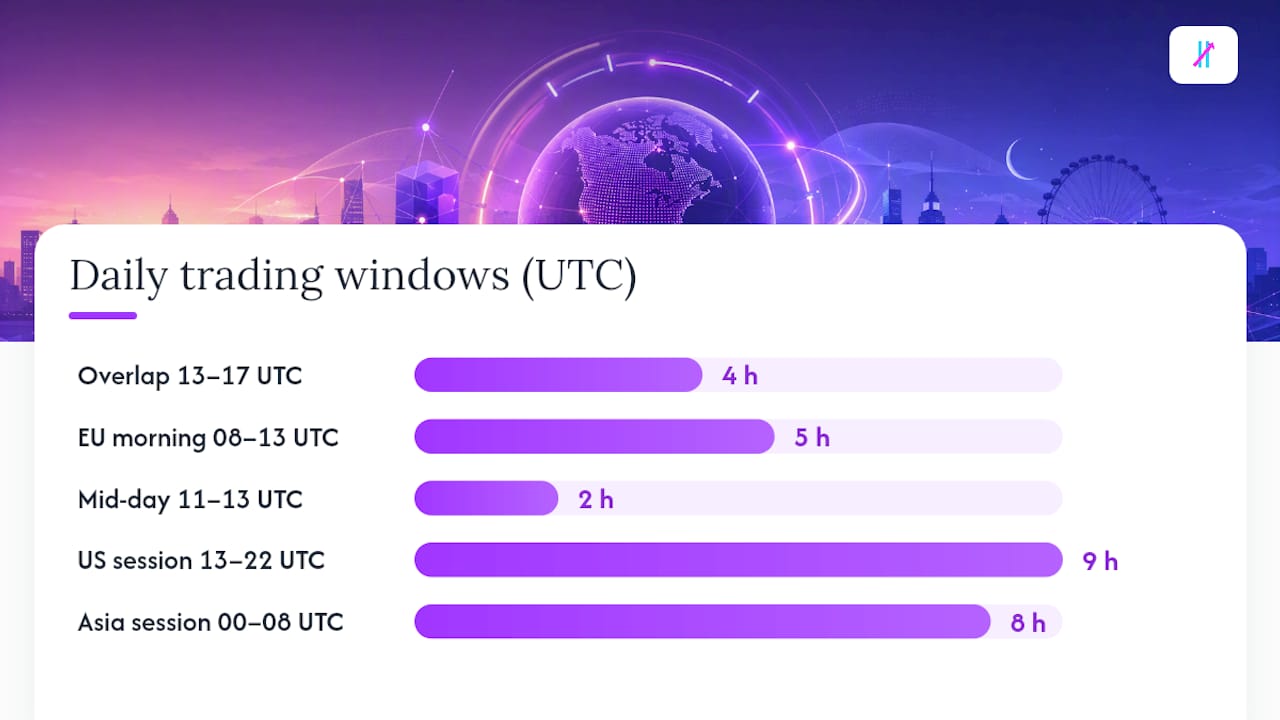 Daily trading windows (UTC)

Overlap 13–17 UTC 4 h
EU morning 08–13 UTC 5 h
Mid-day 11–13 UTC 2 h
US session 13–22 UTC 9 h
Asia session 00–08 UTC 8 h